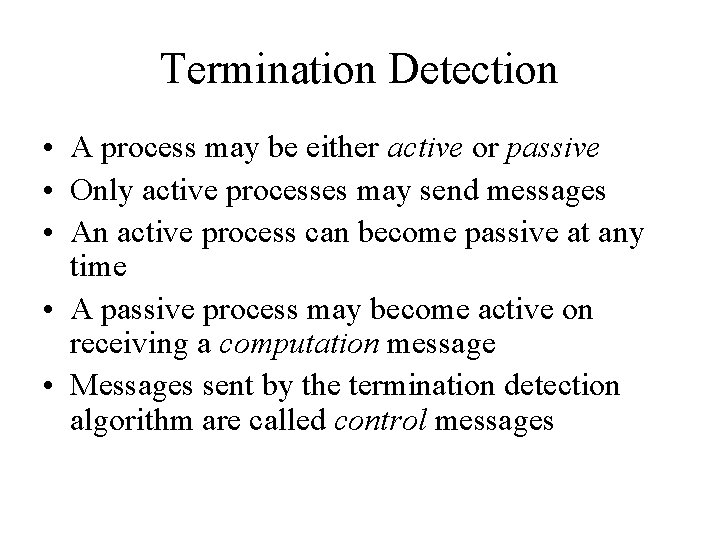 Termination Detection

• A process may be either active or passive
• Only active processes may send messages
• An active process can become passive at any time
• A passive process may become active on receiving a computation message
• Messages sent by the termination detection algorithm are called control messages